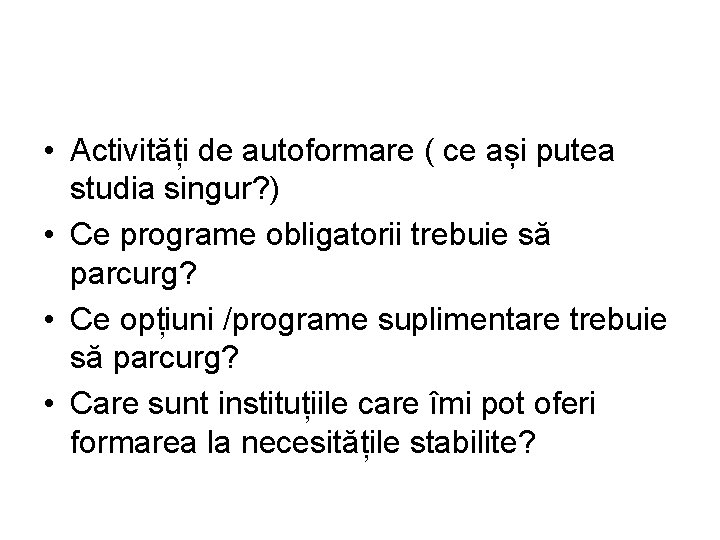 • Activități de autoformare ( ce ași putea studia singur?)
• Ce programe obligatorii trebuie să parcurg?
• Ce opțiuni /programe suplimentare trebuie să parcurg?
• Care sunt instituțiile care îmi pot oferi formarea la necesitățile stabilite?